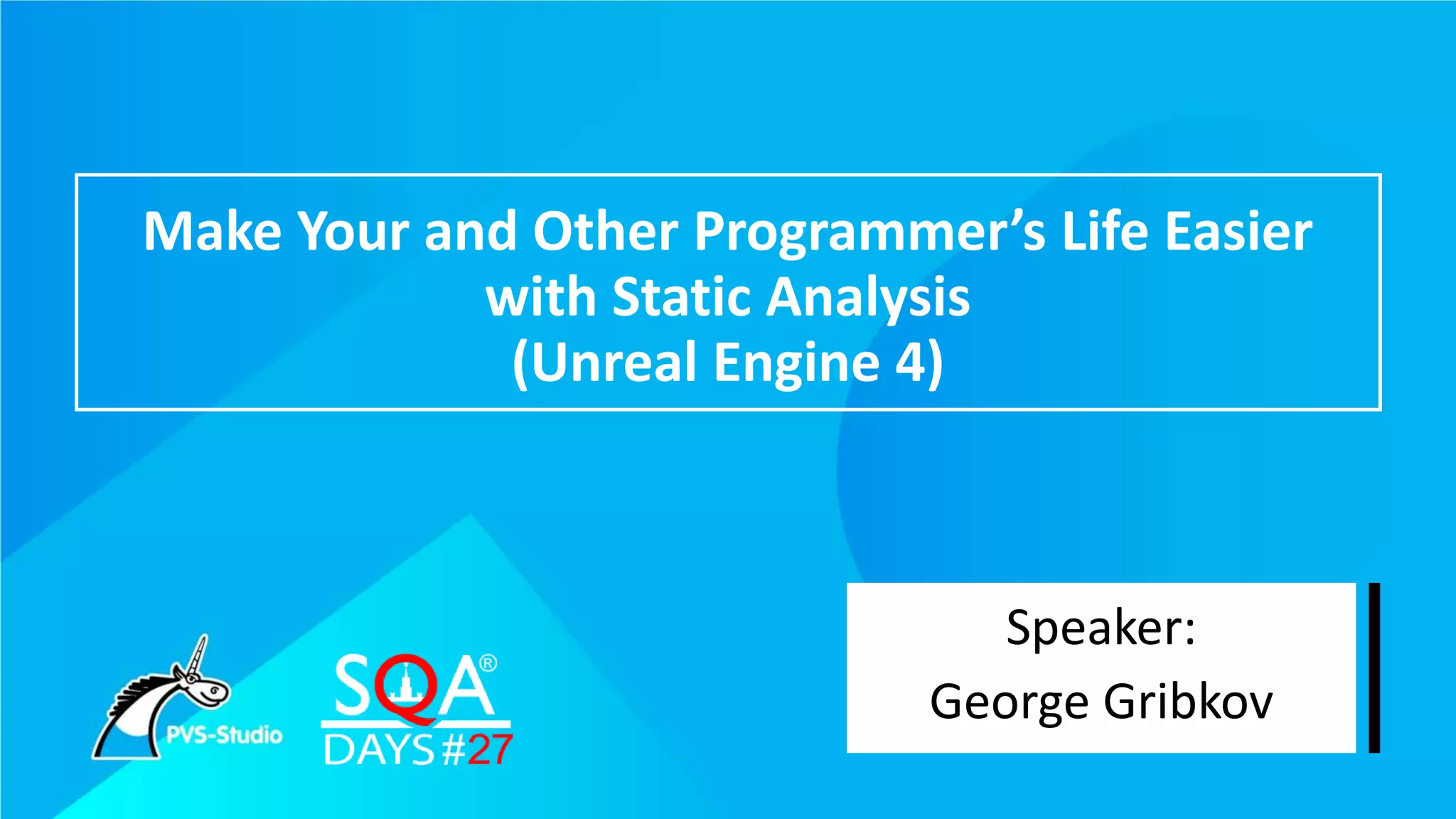 Make Your and Other Programmer's Life Easier with Static Analysis (Unreal Engine 4)

PVS-Studio

SQA®
DAYS #27

Speaker:
George Gribkov